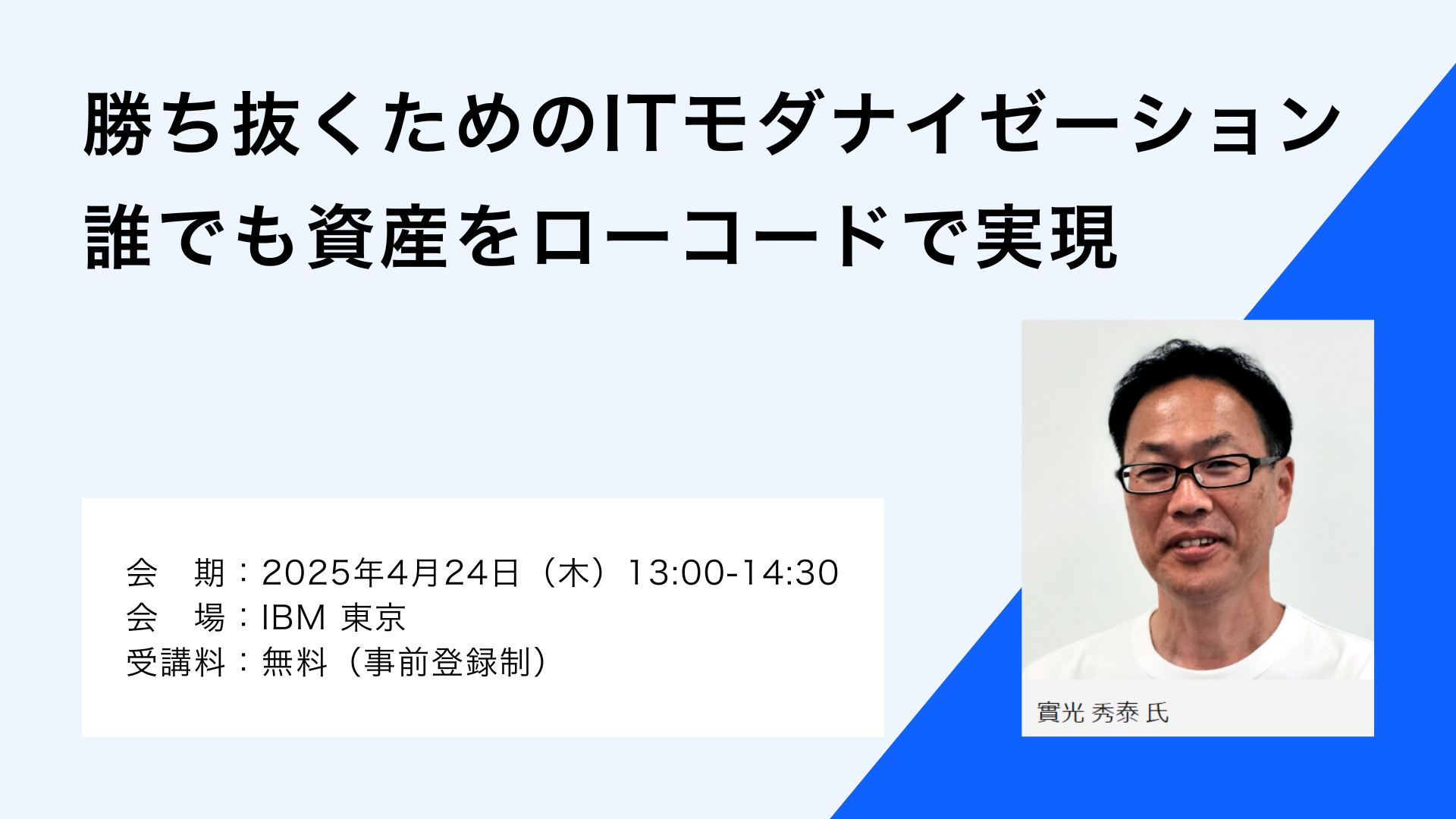 勝ち抜くためのITモダナイゼーション
誰でも資産をローコードで実現

会　期：2025年4月24日（木）13:00-14:30
会　場：IBM 東京
受講料：無料（事前登録制）

實光 秀泰 氏